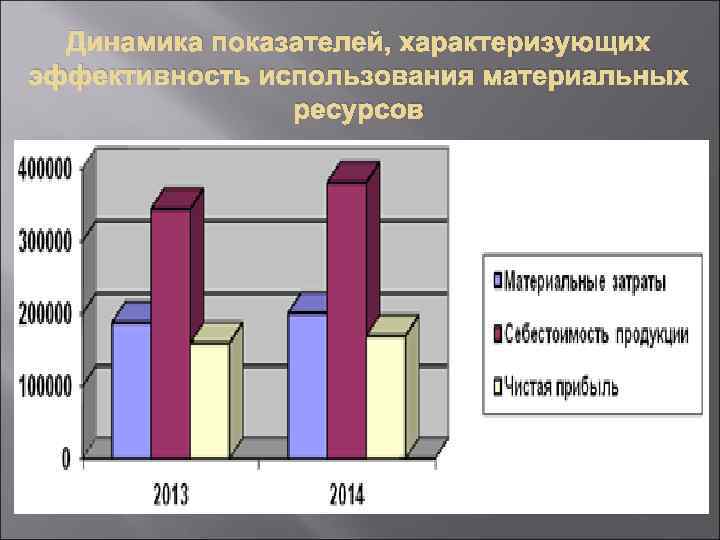 Динамика показателей, характеризующих эффективность использования материальных ресурсов

400000
300000
200000
100000
0

2013
2014

Материальные затраты
Себестоимость продукции
Чистая прибыль